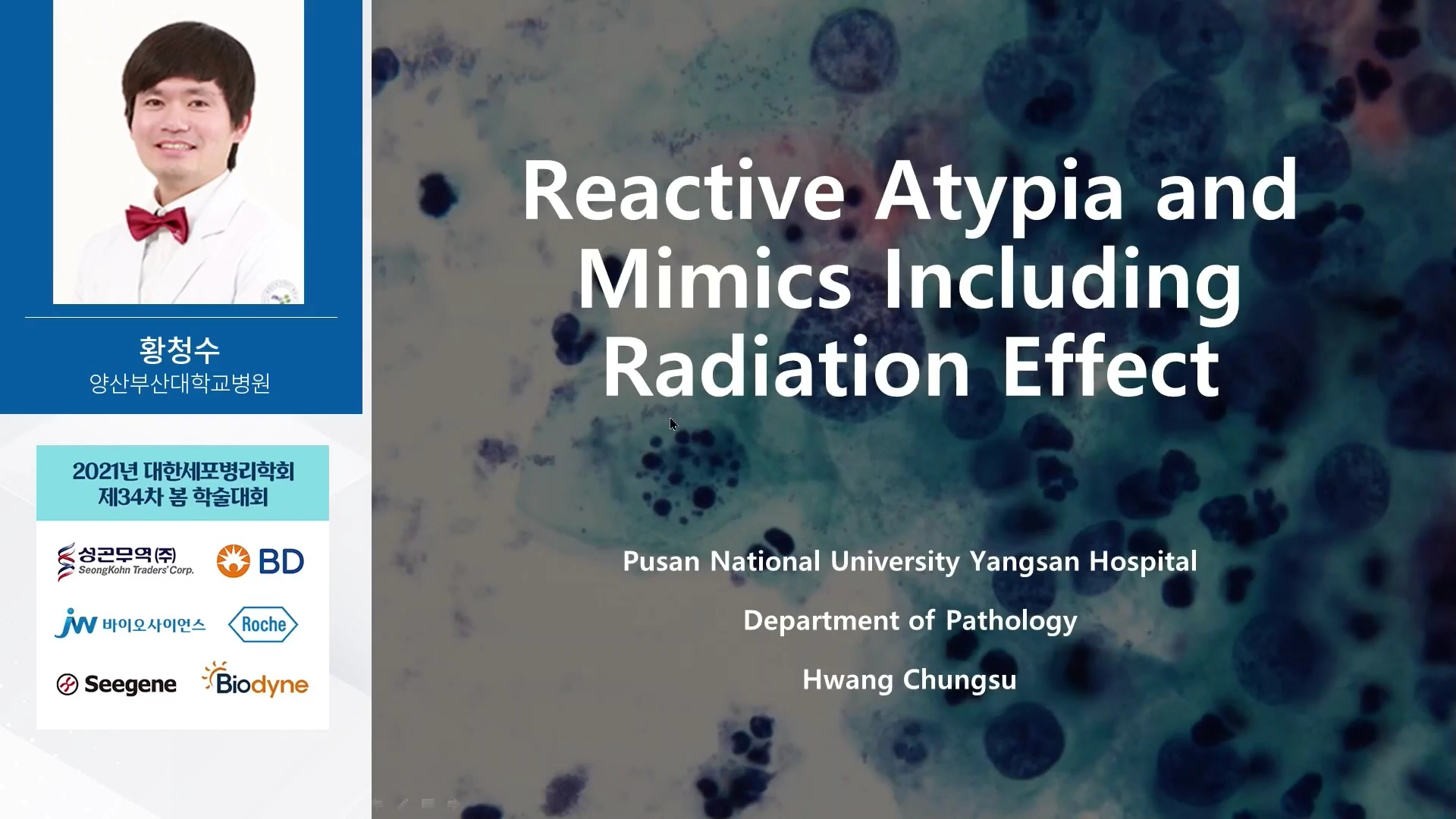 황청수
양산부산대학교병원

2021년 대한세포병리학회
제34차 봄 학술대회

성곤무역(주)
SeongKohn Traders' Corp.

BD

JW 바이오사이언스

Roche

Seegene

Biodyne

Reactive Atypia and Mimics Including Radiation Effect

Pusan National University Yangsan Hospital

Department of Pathology

Hwang Chungsu